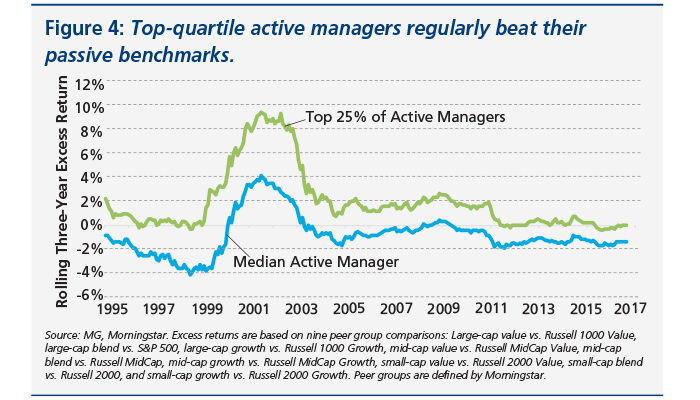 Figure 4: Top-quartile active managers regularly beat their passive benchmarks.

Rolling Three-Year Excess Return

12%
10%
8%
6%
4%
2%
0%
-2%
-4%
-6%

Top 25% of Active Managers

Median Active Manager

1995 1997 1999 2001 2003 2005 2007 2009 2011 2013 2015 2017

Source: MG, Morningstar. Excess returns are based on nine peer group comparisons: Large-cap value vs. Russell 1000 Value, large-cap blend vs. S&P 500, large-cap growth vs. Russell 1000 Growth, mid-cap value vs. Russell MidCap Value, mid-cap blend vs. Russell MidCap, mid-cap growth vs. Russell MidCap Growth, small-cap value vs. Russell 2000 Value, small-cap blend vs. Russell 2000, and small-cap growth vs. Russell 2000 Growth. Peer groups are defined by Morningstar.